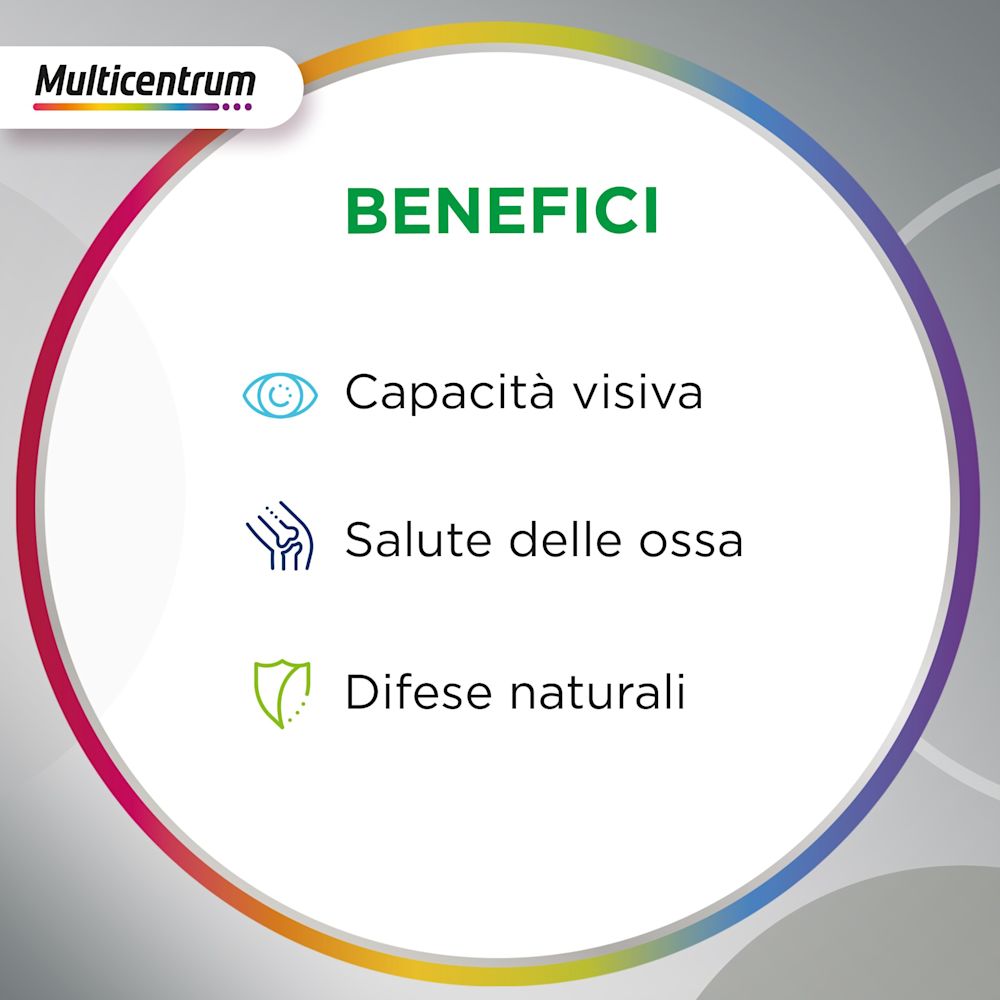 Multicentrum

BENEFICI

Capacità visiva

Salute delle ossa

Difese naturali